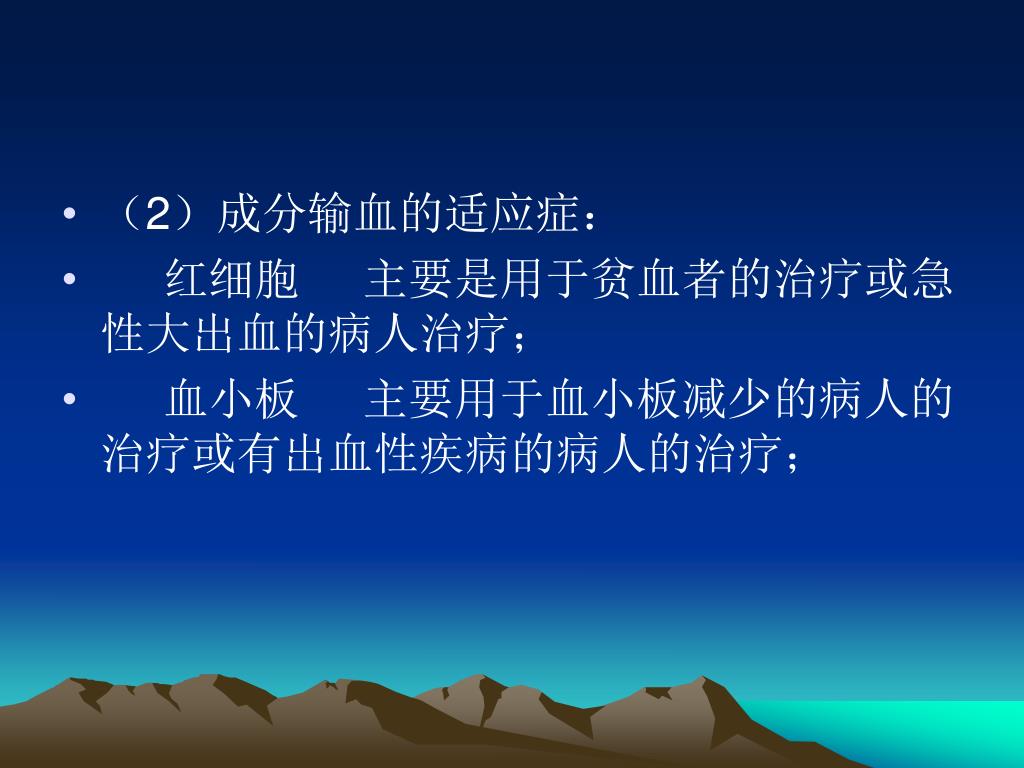 • （2）成分输血的适应症：

• 红细胞 主要是用于贫血者的治疗或急性大出血的病人治疗；

• 血小板 主要用于血小板减少的病人的治疗或有出血性疾病的病人的治疗；